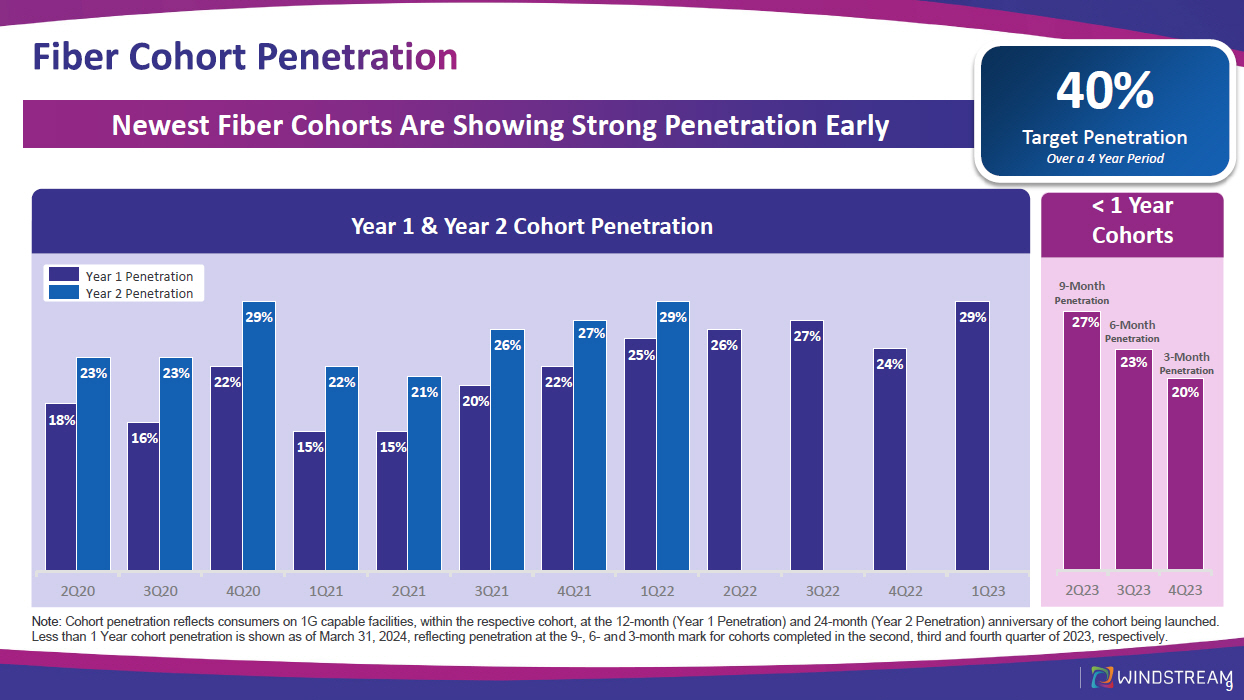 Fiber Cohort Penetration

Newest Fiber Cohorts Are Showing Strong Penetration Early

40%
Target Penetration
Over a 4 Year Period

Year 1 & Year 2 Cohort Penetration

Year 1 Penetration
Year 2 Penetration

18% 23% 16% 23% 22% 29% 15% 22% 15% 21% 20% 26% 22% 27% 25% 29% 26% 27% 24% 29%

2Q20 3Q20 4Q20 1Q21 2Q21 3Q21 4Q21 1Q22 2Q22 3Q22 4Q22 1Q23

< 1 Year Cohorts

9-Month Penetration
27%
6-Month Penetration
23%
3-Month Penetration
20%

2Q23 3Q23 4Q23

Note: Cohort penetration reflects consumers on 1G capable facilities, within the respective cohort, at the 12-month (Year 1 Penetration) and 24-month (Year 2 Penetration) anniversary of the cohort being launched. Less than 1 Year cohort penetration is shown as of March 31, 2024, reflecting penetration at the 9-, 6- and 3-month mark for cohorts completed in the second, third and fourth quarter of 2023, respectively.

WINDSTREAM
9